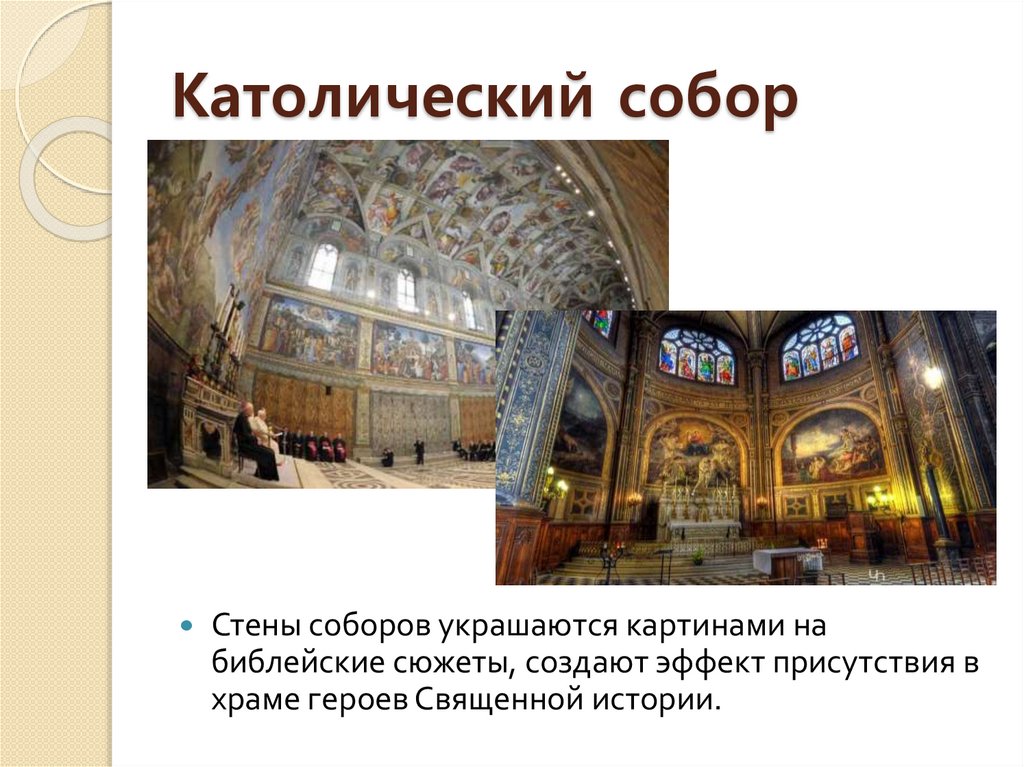 Католический собор

Стены соборов украшаются картинами на библейские сюжеты, создают эффект присутствия в храме героев Священной истории.